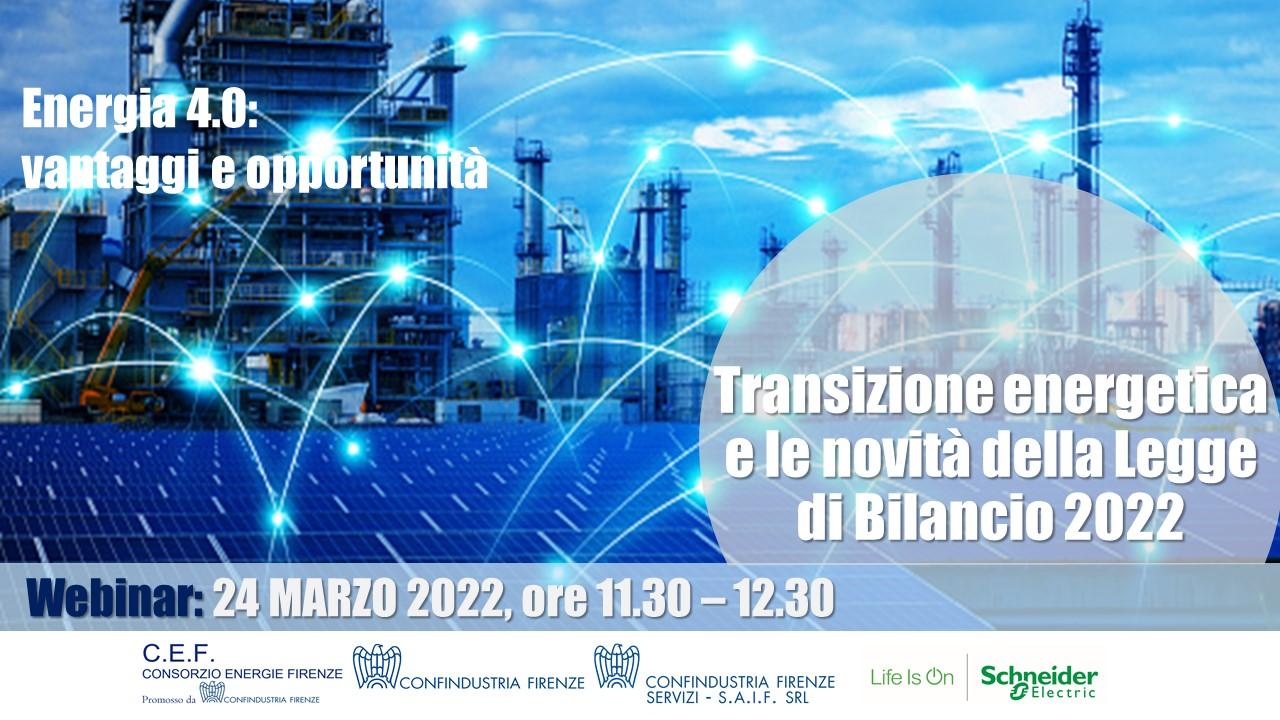 Energia 4.0:
vantaggi e opportunità

Transizione energetica e le novità della Legge di Bilancio 2022

Webinar: 24 MARZO 2022, ore 11.30 – 12.30

C.E.F.
CONSORZIO ENERGIE FIRENZE
Promosso da CONFINDUSTRIA FIRENZE

CONFINDUSTRIA FIRENZE

CONFINDUSTRIA FIRENZE SERVIZI - S.A.I.F. SRL

Life Is On

Schneider Electric